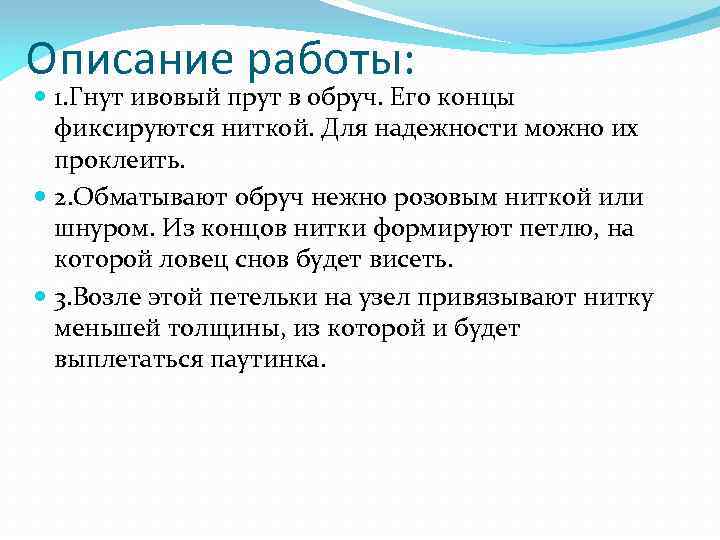 Описание работы:

1.Гнут ивовый прут в обруч. Его концы фиксируются ниткой. Для надежности можно их проклеить.

2.Обматывают обруч нежно розовым ниткой или шнуром. Из концов нитки формируют петлю, на которой ловец снов будет висеть.

3.Возле этой петельки на узел привязывают нитку меньшей толщины, из которой и будет выплетаться паутинка.